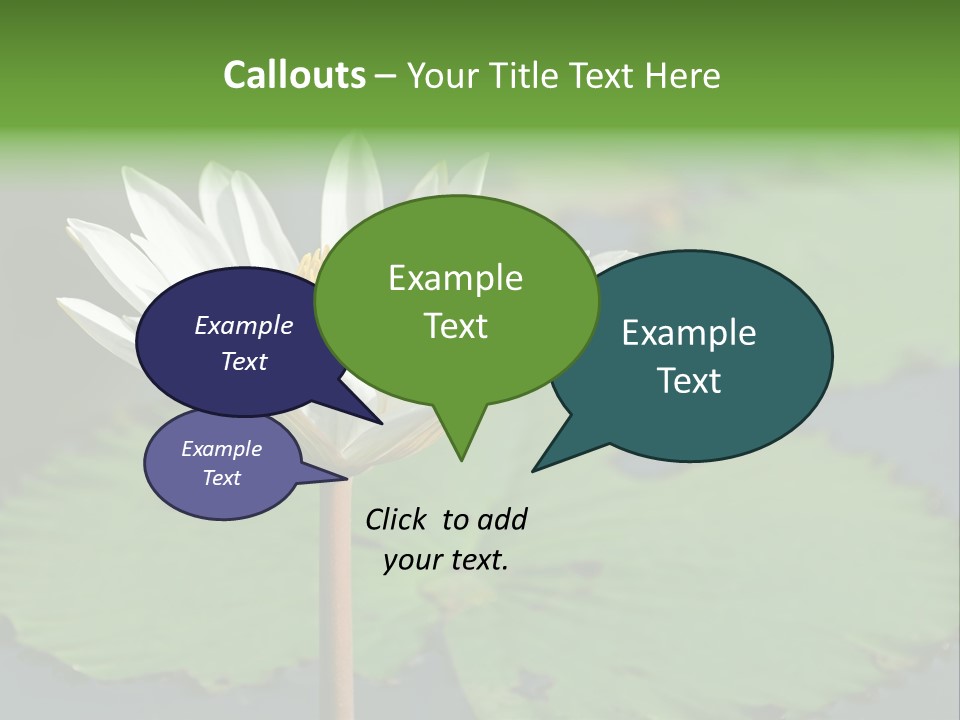 Callouts – Your Title Text Here

Example Text

Example Text

Example Text

Example Text

Click to add your text.